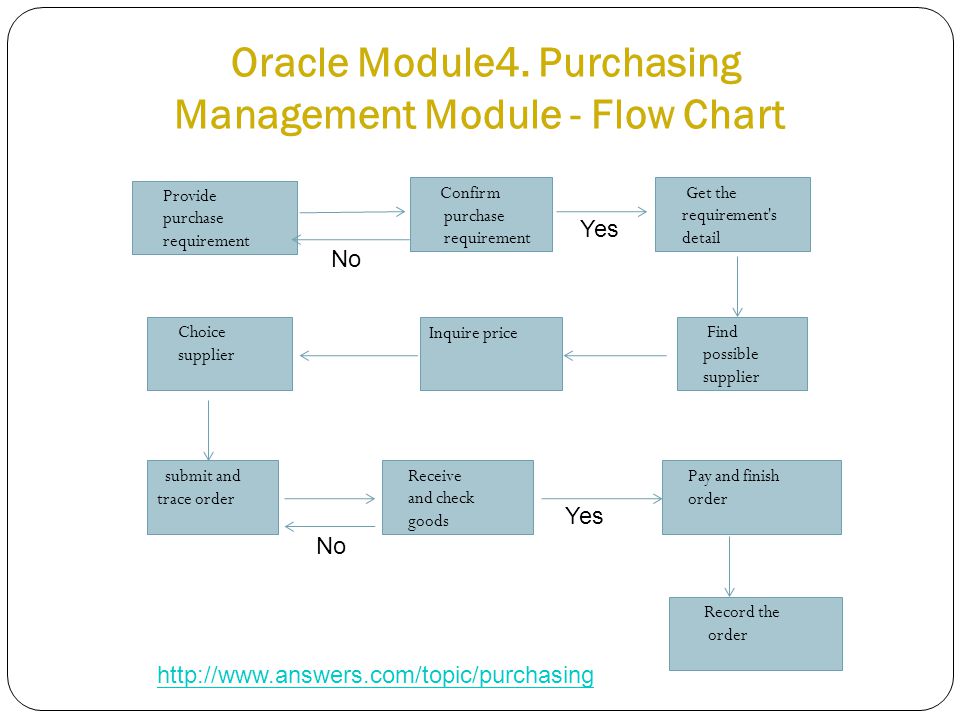 Oracle Module4. Purchasing Management Module - Flow Chart

Provide purchase requirement

Confirm purchase requirement

Yes

Get the requirement's detail

No

Choice supplier

Inquire price

Find possible supplier

submit and trace order

Receive and check goods

Yes

Pay and finish order

No

Record the order

http://www.answers.com/topic/purchasing